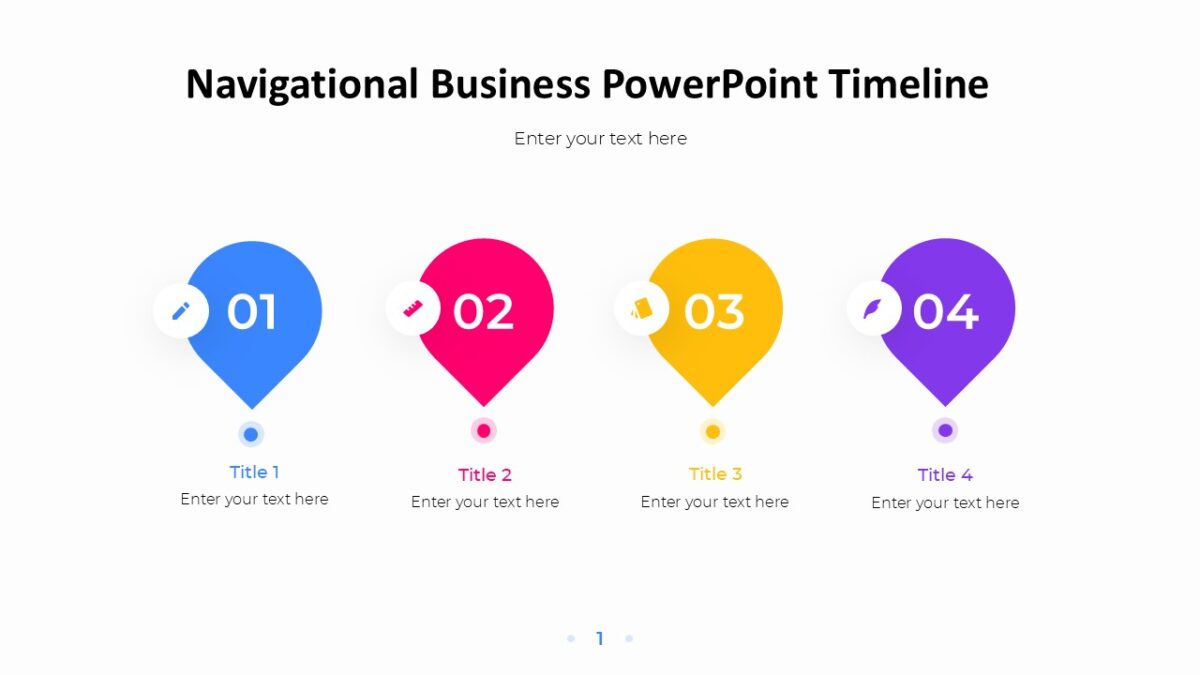 Navigational Business PowerPoint Timeline

Enter your text here

01

Title 1

Enter your text here

02

Title 2

Enter your text here

03

Title 3

Enter your text here

04

Title 4

Enter your text here

1